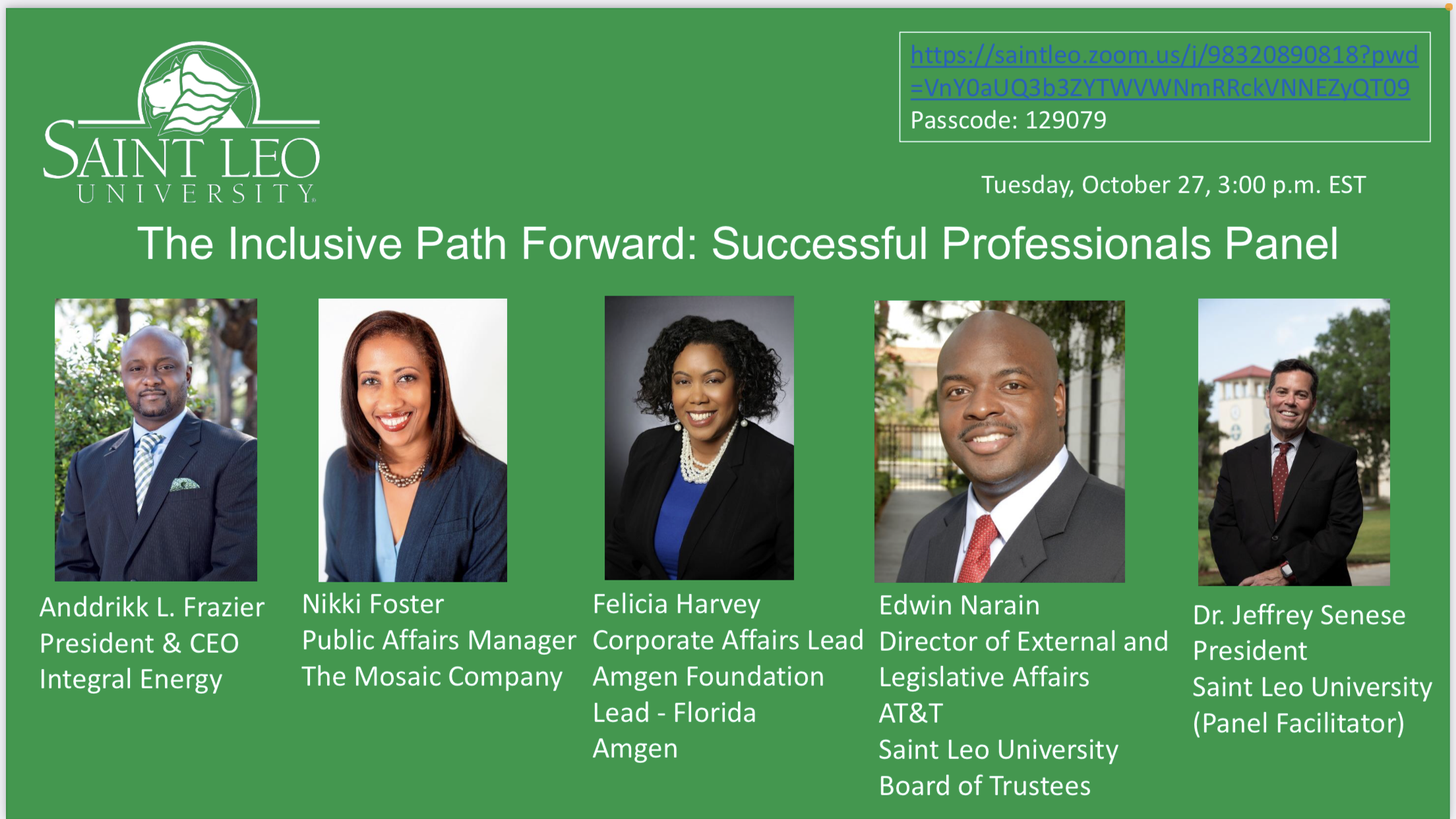 SAINT LEO
UNIVERSITY

https://saintleo.zoom.us/j/98320890818?pwd=VnY0aUQ3b3ZYTWVWNmRRckVNNEZyQT09
Passcode: 129079

Tuesday, October 27, 3:00 p.m. EST

The Inclusive Path Forward: Successful Professionals Panel

Anddrikk L. Frazier
President & CEO
Integral Energy

Nikki Foster
Public Affairs Manager
The Mosaic Company

Felicia Harvey
Corporate Affairs Lead
Amgen Foundation
Lead - Florida
Amgen

Edwin Narain
Director of External and Legislative Affairs
AT&T
Saint Leo University
Board of Trustees

Dr. Jeffrey Senese
President
Saint Leo University
(Panel Facilitator)